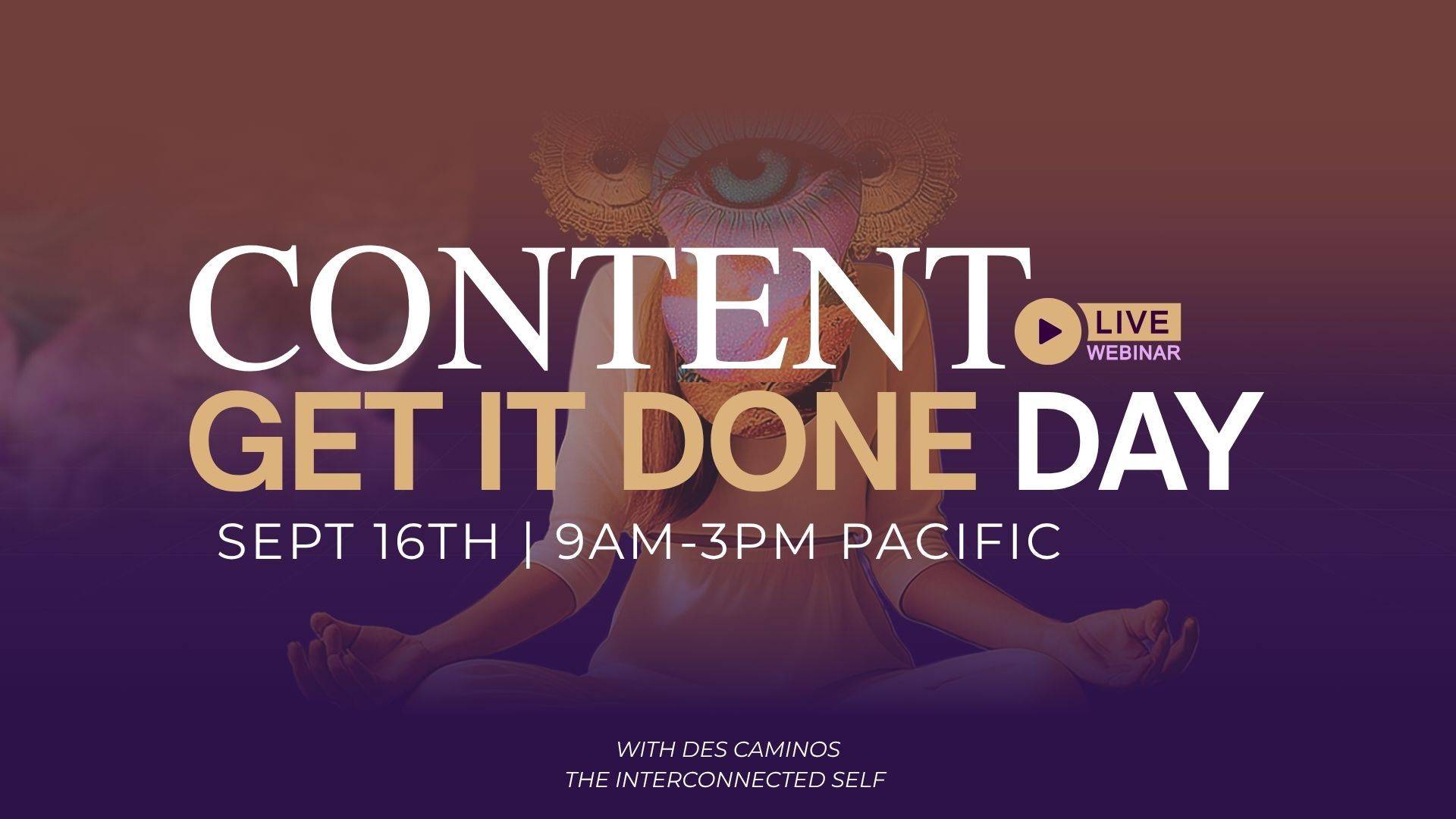 CONTENT

LIVE
WEBINAR

GET IT DONE DAY

SEPT 16TH | 9AM-3PM PACIFIC

WITH DES CAMINOS
THE INTERCONNECTED SELF